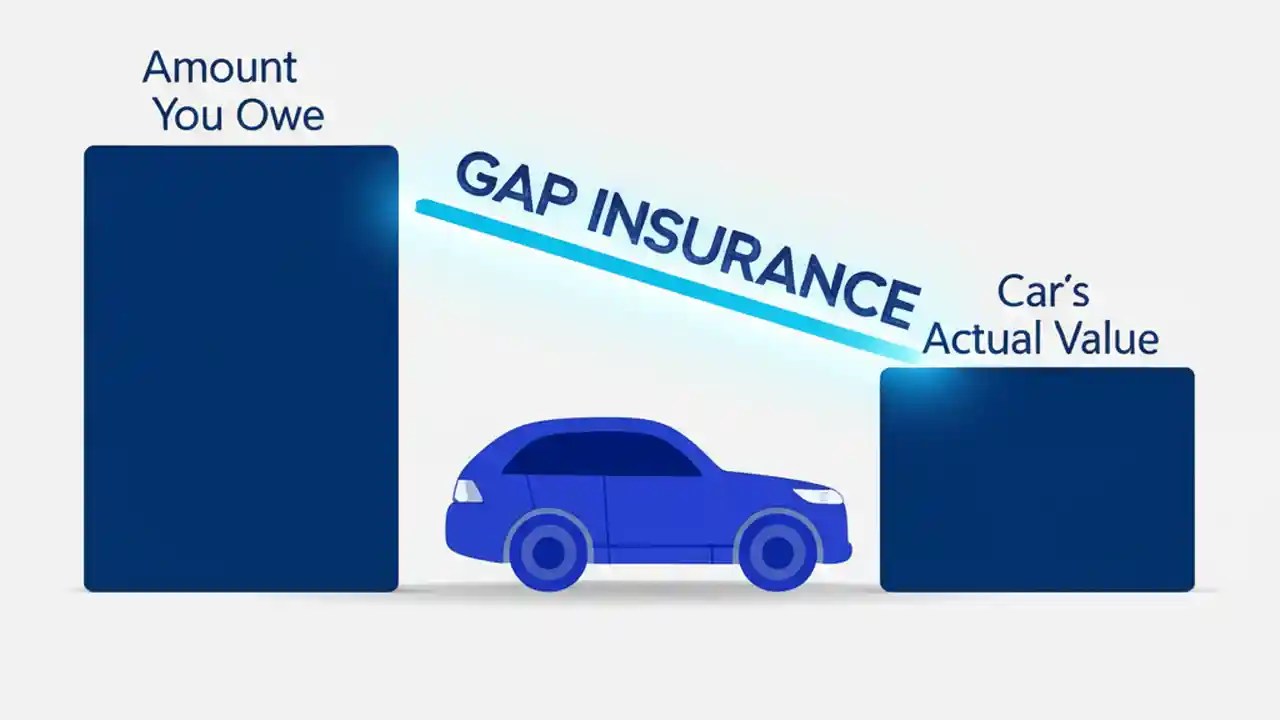 Amount You Owe

GAP INSURANCE

Car's Actual Value